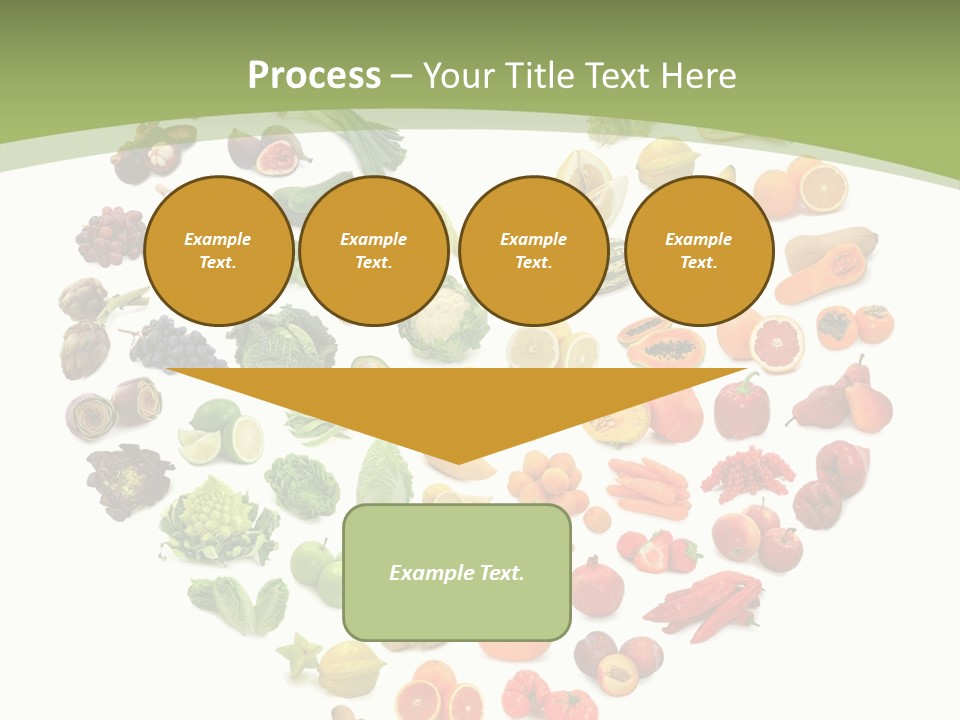 Process – Your Title Text Here

Example Text.

Example Text.

Example Text.

Example Text.

Example Text.